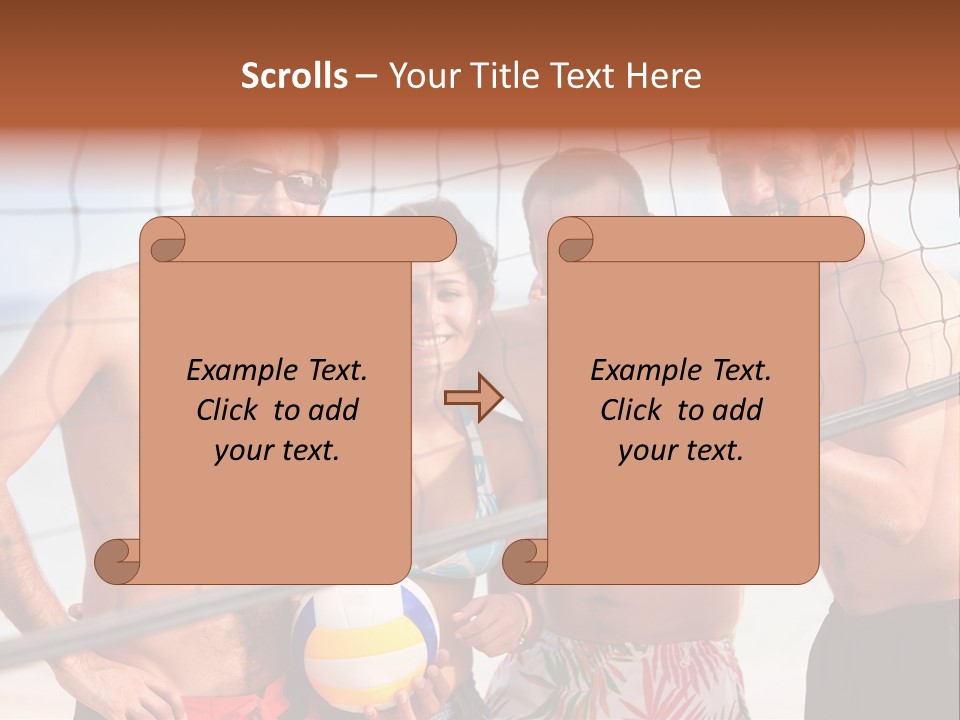 Scrolls – Your Title Text Here

Example Text. Click to add your text.

Example Text. Click to add your text.